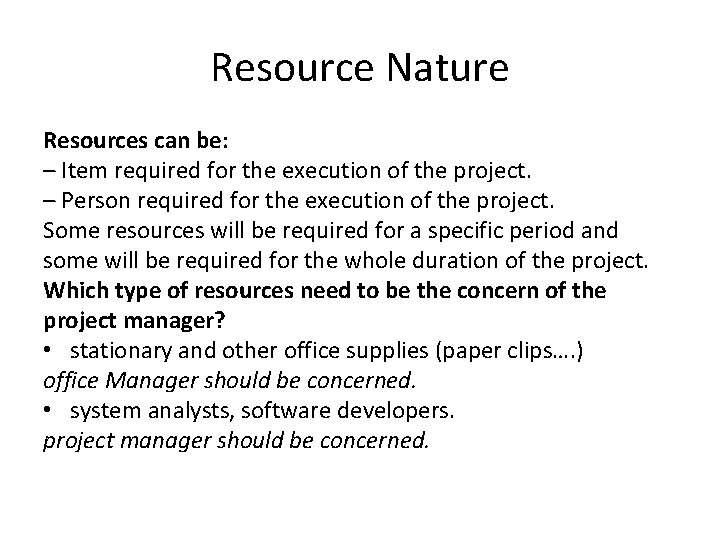 Resource Nature

Resources can be:
– Item required for the execution of the project.
– Person required for the execution of the project.
Some resources will be required for a specific period and some will be required for the whole duration of the project.
Which type of resources need to be the concern of the project manager?
• stationary and other office supplies (paper clips….)
office Manager should be concerned.
• system analysts, software developers.
project manager should be concerned.